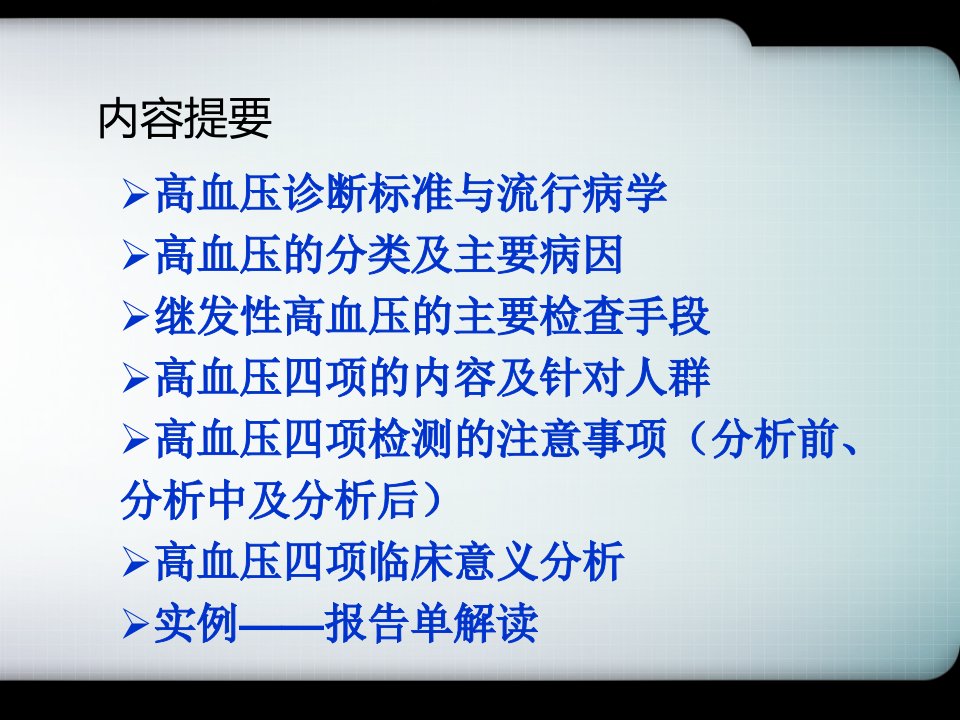 内容提要

➢高血压诊断标准与流行病学
➢高血压的分类及主要病因
➢继发性高血压的主要检查手段
➢高血压四项的内容及针对人群
➢高血压四项检测的注意事项（分析前、分析中及分析后）
➢高血压四项临床意义分析
➢实例——报告单解读